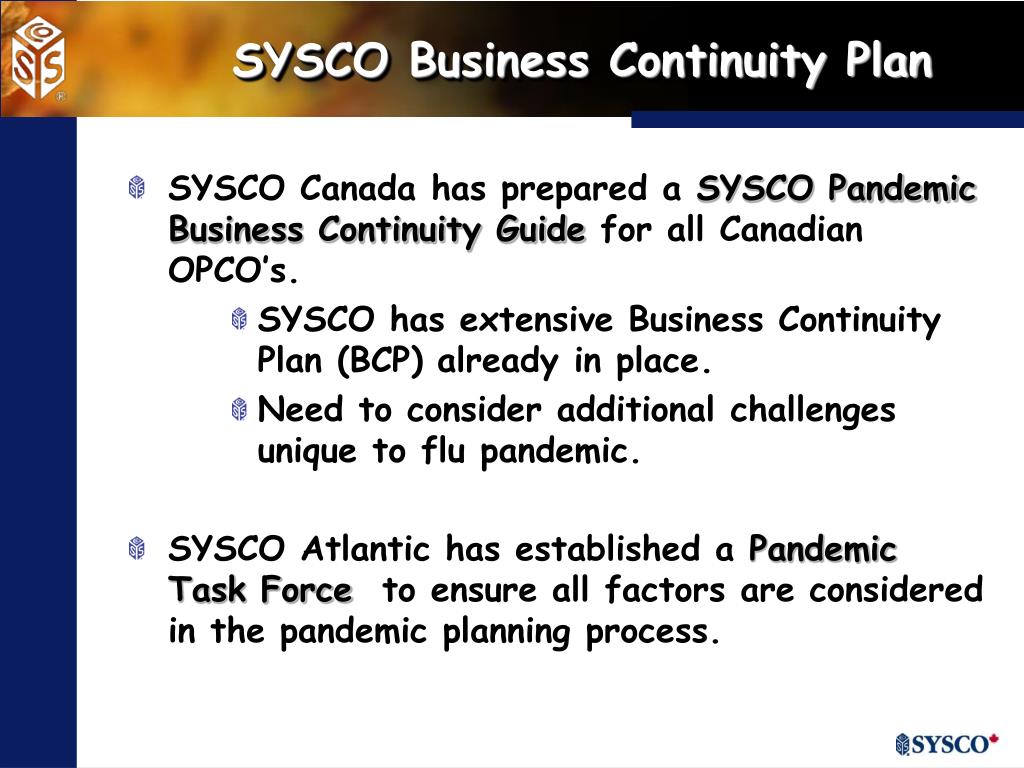 SYSCO Business Continuity Plan

SYSCO Canada has prepared a SYSCO Pandemic Business Continuity Guide for all Canadian OPCO's.

SYSCO has extensive Business Continuity Plan (BCP) already in place.

Need to consider additional challenges unique to flu pandemic.

SYSCO Atlantic has established a Pandemic Task Force to ensure all factors are considered in the pandemic planning process.

SYSCO